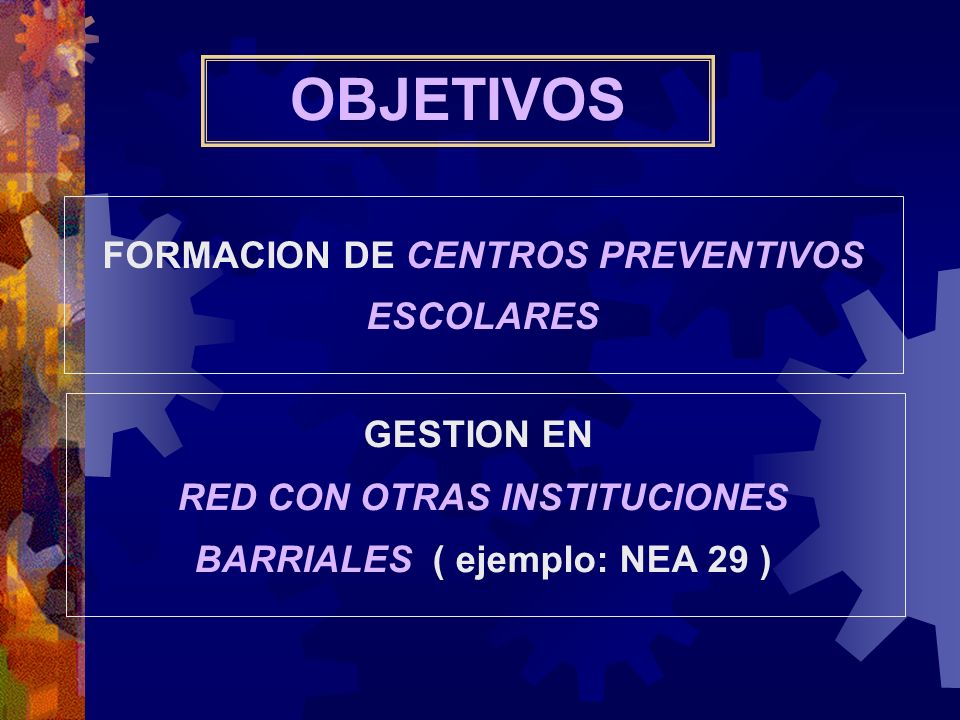 OBJETIVOS

FORMACION DE CENTROS PREVENTIVOS ESCOLARES

GESTION EN RED CON OTRAS INSTITUCIONES BARRIALES ( ejemplo: NEA 29 )